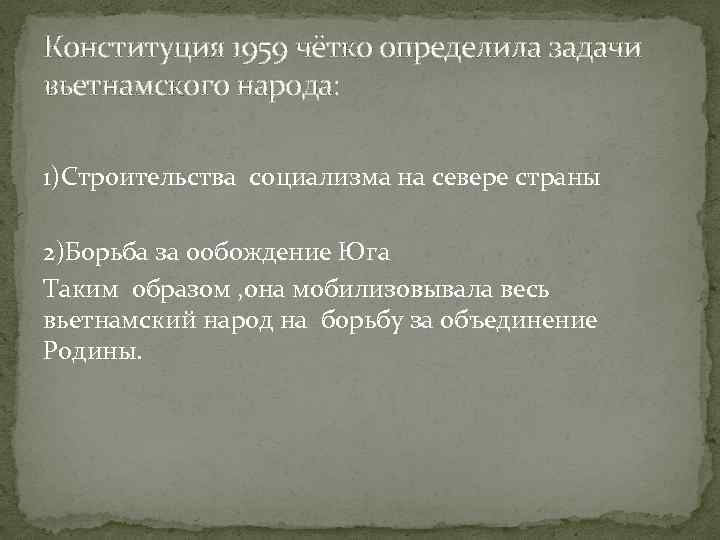 Конституция 1959 чётко определила задачи вьетнамского народа:

1)Строительства социализма на севере страны

2)Борьба за ообождение Юга

Таким образом ,она мобилизовывала весь вьетнамский народ на борьбу за объединение Родины.